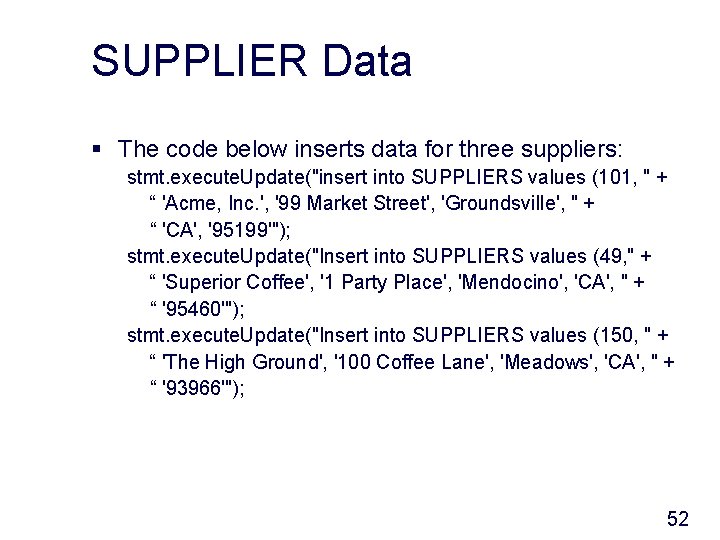 SUPPLIER Data

▪ The code below inserts data for three suppliers:

stmt.executeUpdate("insert into SUPPLIERS values (101, " +
“ 'Acme, Inc.', '99 Market Street', 'Groundsville', " +
“ 'CA', '95199'");
stmt.executeUpdate("Insert into SUPPLIERS values (49," +
“ 'Superior Coffee', '1 Party Place', 'Mendocino', 'CA', " +
“ '95460'");
stmt.executeUpdate("Insert into SUPPLIERS values (150, " +
“ 'The High Ground', '100 Coffee Lane', 'Meadows', 'CA', " +
“ '93966'");

52